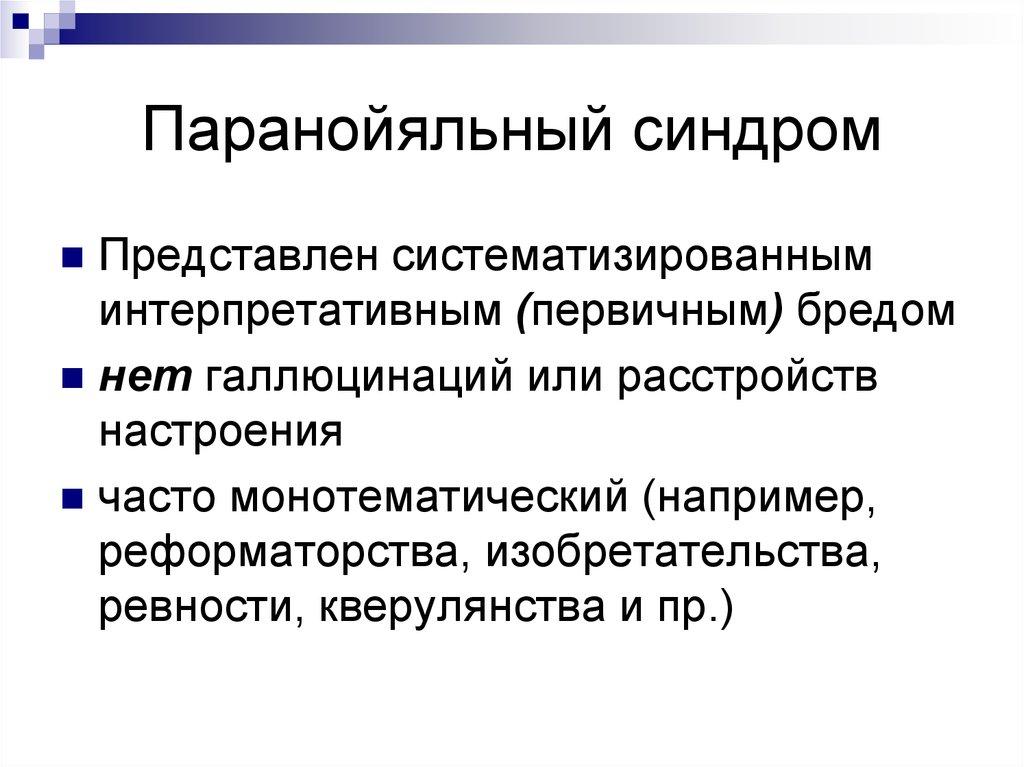 Паранойяльный синдром

Представлен систематизированным интерпретативным (первичным) бредом

нет галлюцинаций или расстройств настроения

часто монотематический (например, реформаторства, изобретательства, ревности, кверулянства и пр.)